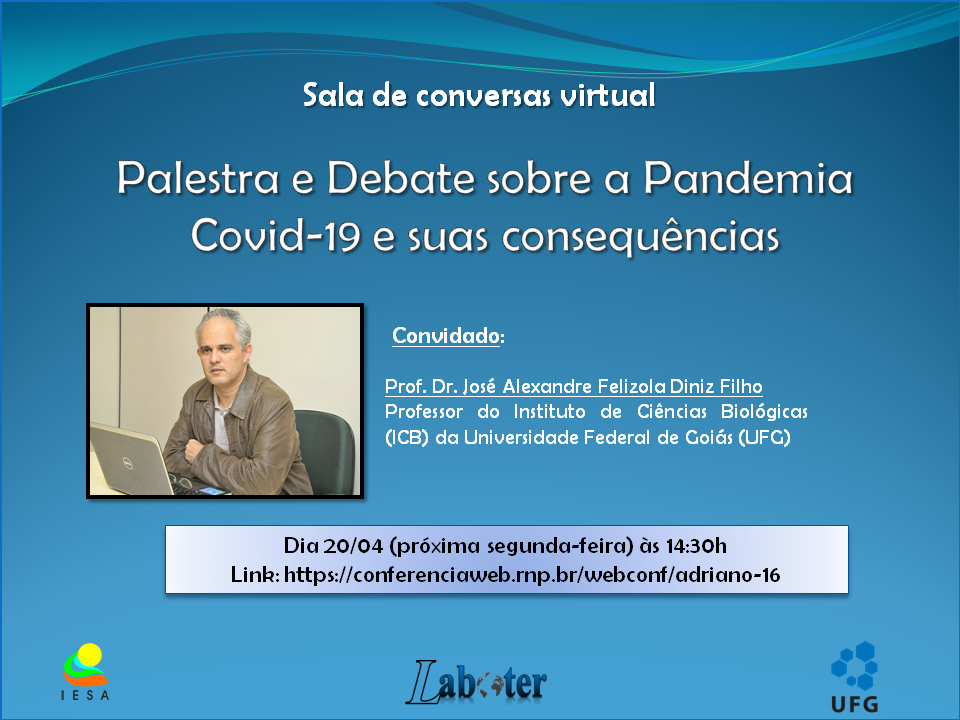 Sala de conversas virtual

Palestra e Debate sobre a Pandemia Covid-19 e suas consequências

Convidado:

Prof. Dr. José Alexandre Felizola Diniz Filho
Professor do Instituto de Ciências Biológicas (ICB) da Universidade Federal de Goiás (UFG)

Dia 20/04 (próxima segunda-feira) às 14:30h
Link: https://conferenciaweb.rnp.br/webconf/adriano-16

IESA

Laboter

UFG